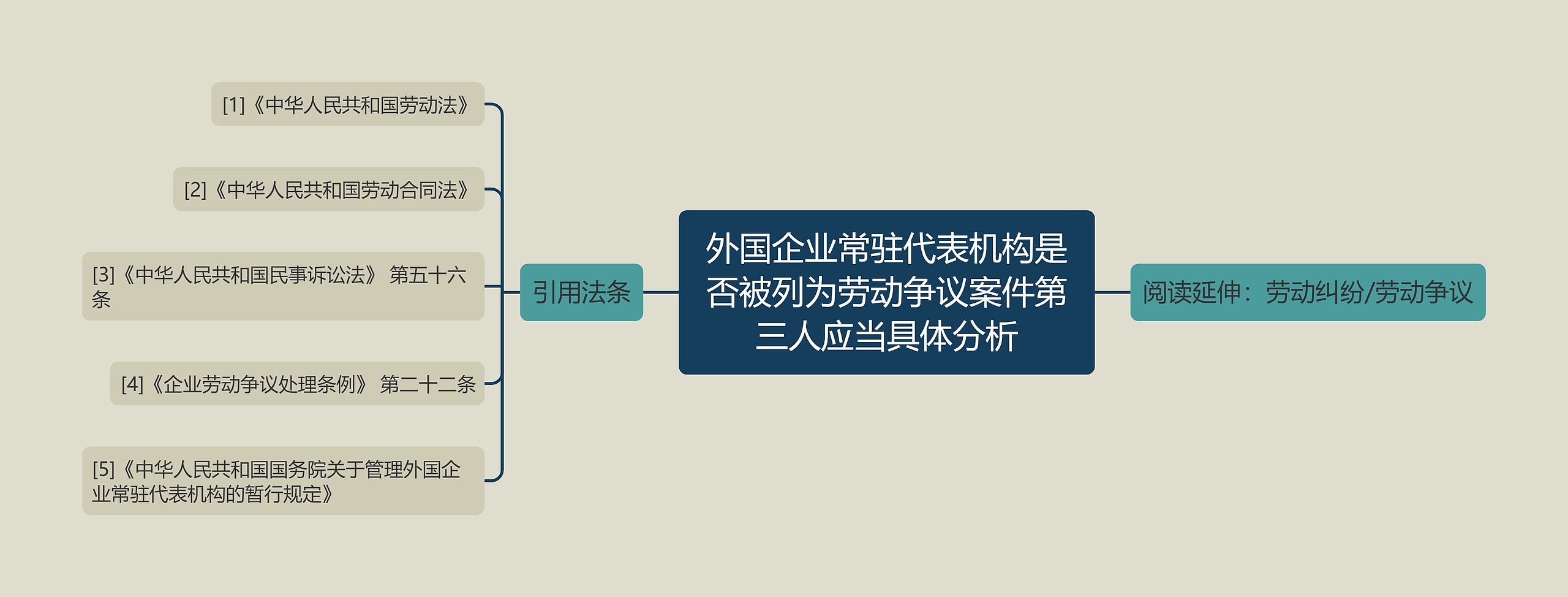 外国企业常驻代表机构是否被列为劳动争议案件第三人应当具体分析

引用法条

[1]《中华人民共和国劳动法》

[2]《中华人民共和国劳动合同法》

[3]《中华人民共和国民事诉讼法》 第五十六条

[4]《企业劳动争议处理条例》 第二十二条

[5]《中华人民共和国国务院关于管理外国企业常驻代表机构的暂行规定》

阅读延伸：劳动纠纷/劳动争议